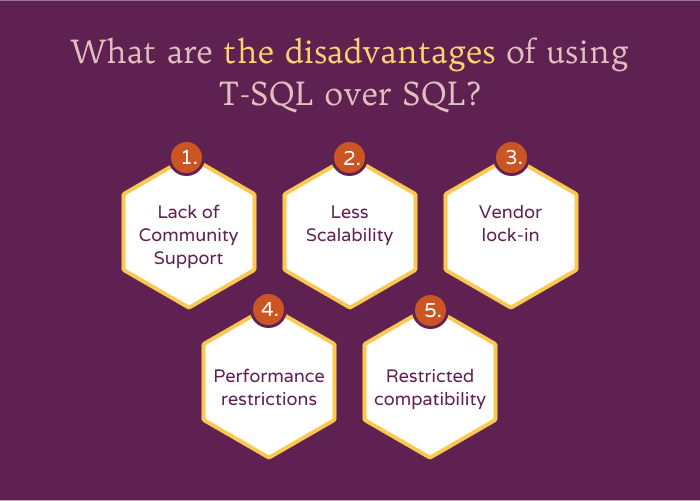 What are the disadvantages of using T-SQL over SQL?

1.
Lack of Community Support

2.
Less Scalability

3.
Vendor lock-in

4.
Performance restrictions

5.
Restricted compatibility